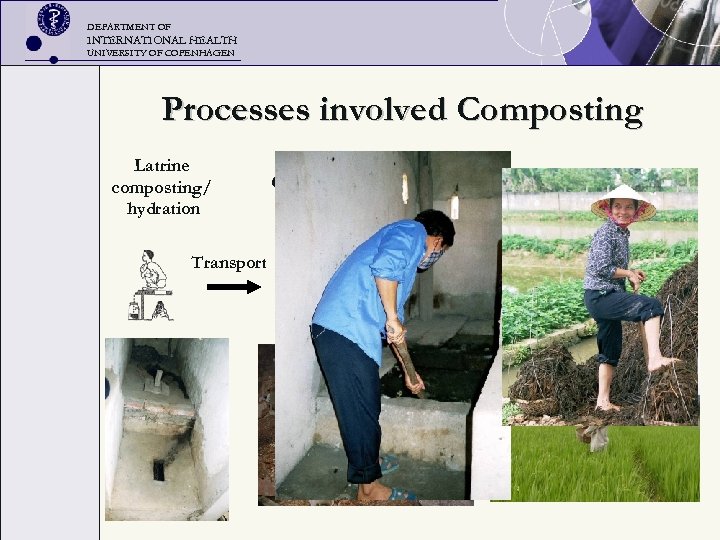 DEPARTMENT OF
INTERNATIONAL HEALTH
UNIVERSITY OF COPENHAGEN

Processes involved Composting

Latrine composting/ hydration

Transport